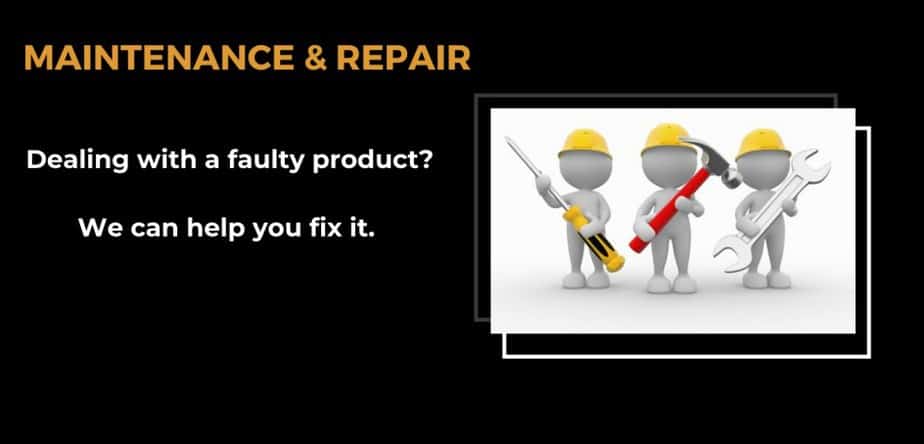 MAINTENANCE & REPAIR

Dealing with a faulty product?

We can help you fix it.